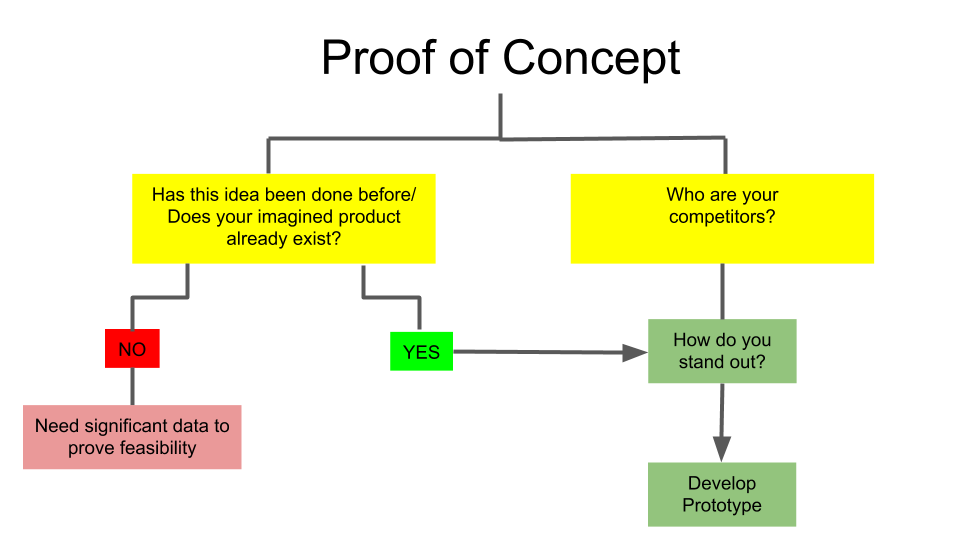 Proof of Concept

Has this idea been done before/ Does your imagined product already exist?

Who are your competitors?

NO

YES

How do you stand out?

Need significant data to prove feasibility

Develop Prototype